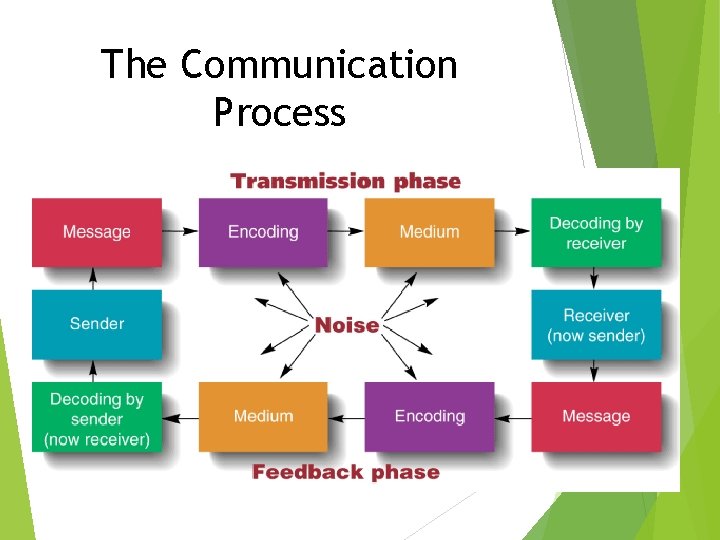 The Communication Process

Transmission phase

Message

Encoding

Medium

Decoding by receiver

Sender

Noise

Receiver (now sender)

Decoding by sender (now receiver)

Medium

Encoding

Message

Feedback phase